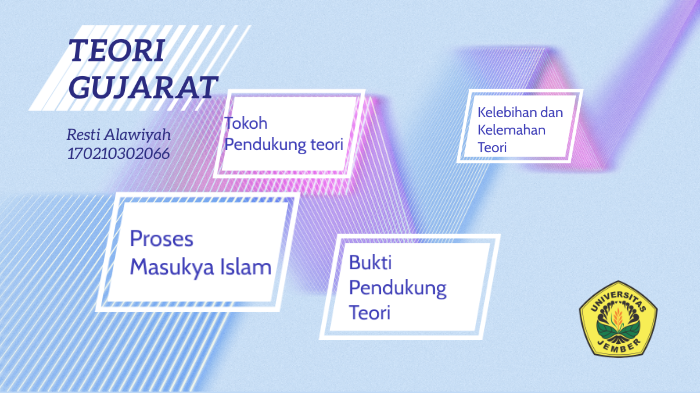 TEORI GUJARAT

Resti Alawiyah
170210302066

Tokoh Pendukung teori

Kelebihan dan Kelemahan Teori

Proses Masukya Islam

Bukti Pendukung Teori

UNIVERSITAS JEMBER